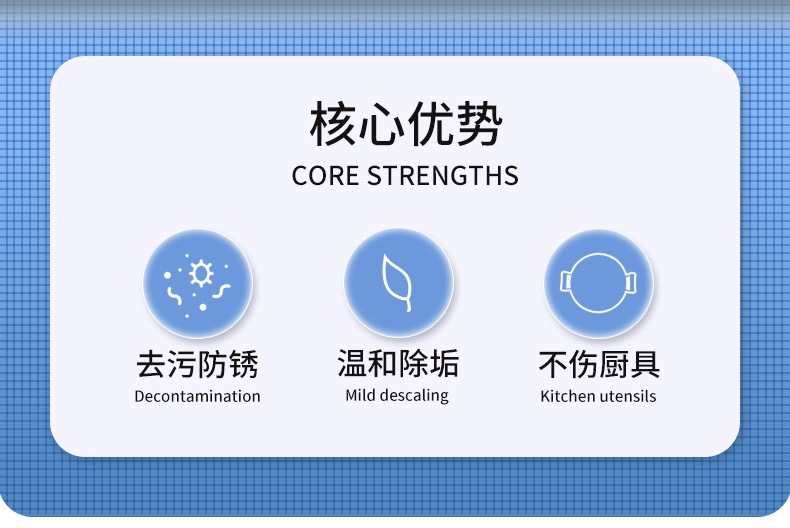 核心优势
CORE STRENGTHS

去污防锈
Decontamination

温和除垢
Mild descaling

不伤厨具
Kitchen utensils